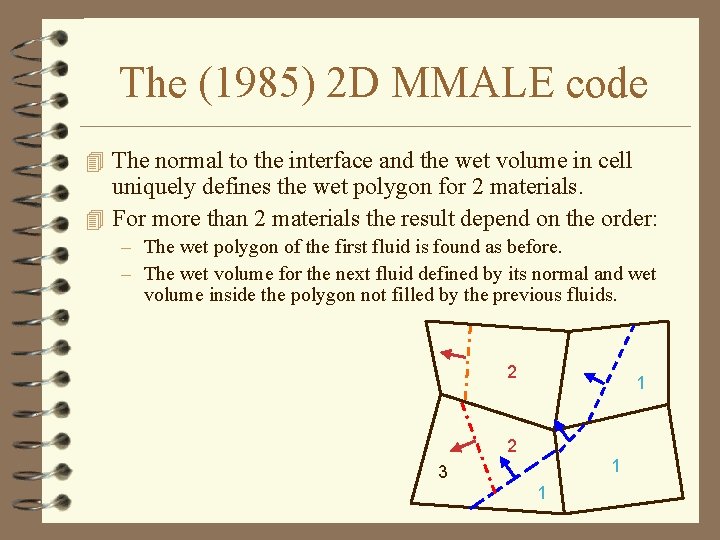 The (1985) 2D MMALE code

The normal to the interface and the wet volume in cell uniquely defines the wet polygon for 2 materials.

For more than 2 materials the result depend on the order:

– The wet polygon of the first fluid is found as before.

– The wet volume for the next fluid defined by its normal and wet volume inside the polygon not filled by the previous fluids.

2

1

2

3

1

1